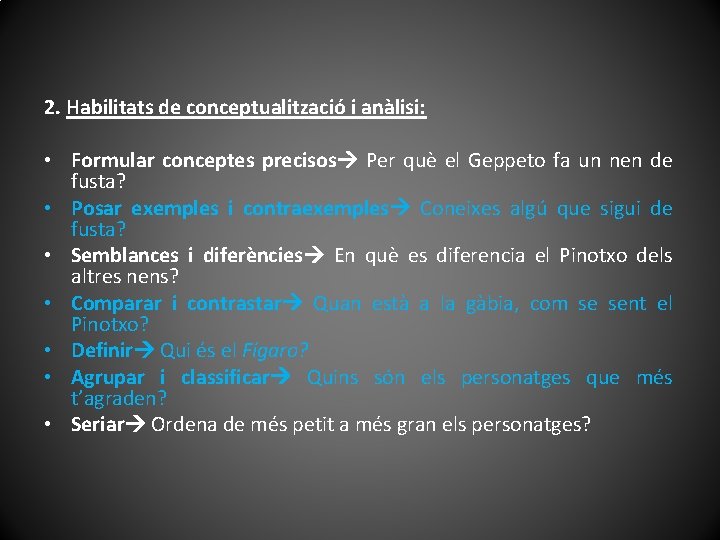 2. Habilitats de conceptualització i anàlisi:

• Formular conceptes precisos→ Per què el Geppeto fa un nen de fusta?
• Posar exemples i contraexemples→ Coneixes algú que sigui de fusta?
• Semblances i diferències→ En què es diferencia el Pinotxo dels altres nens?
• Comparar i contrastar→ Quan està a la gàbia, com se sent el Pinotxo?
• Definir→ Qui és el Fígaro?
• Agrupar i classificar→ Quins són els personatges que més t'agraden?
• Seriar→ Ordena de més petit a més gran els personatges?